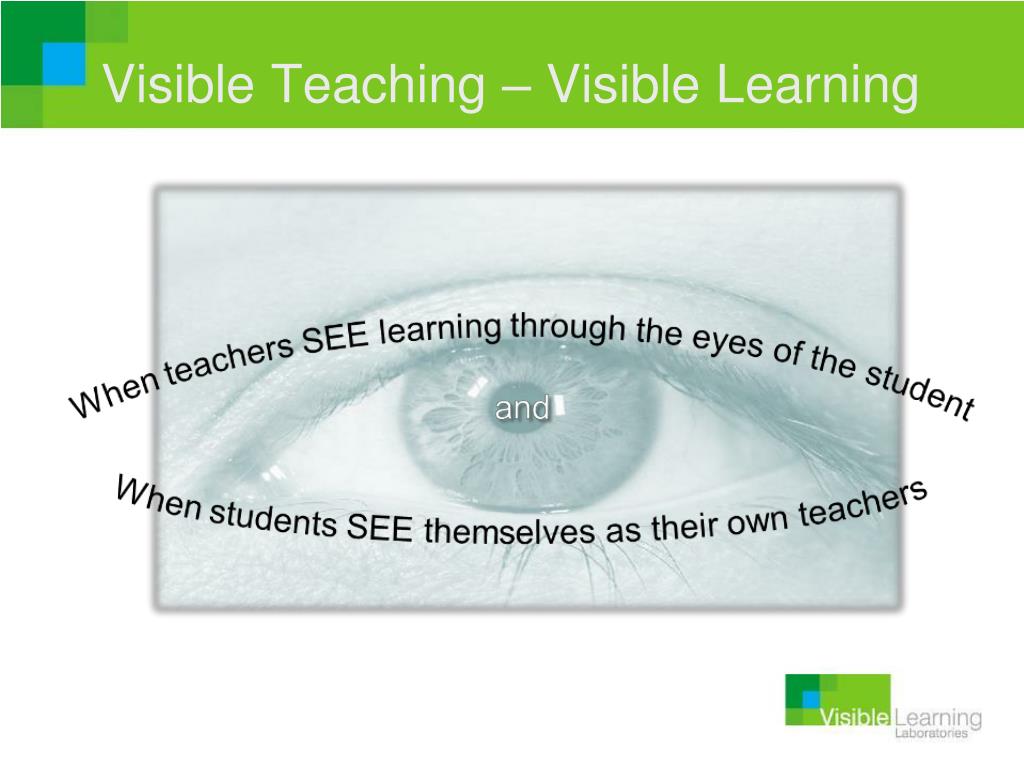 Visible Teaching – Visible Learning

When teachers SEE learning through the eyes of the student

and

When students SEE themselves as their own teachers

Visible Learning
Laboratories